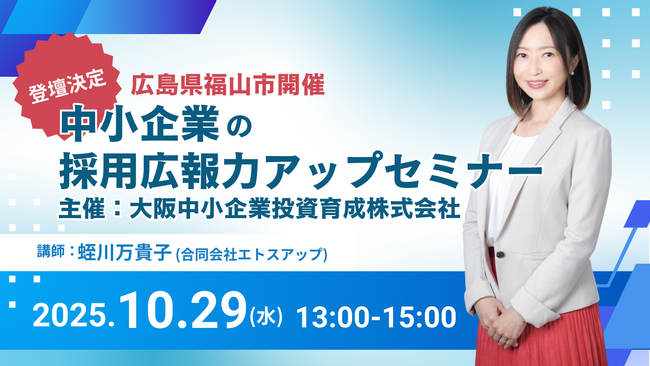 登壇決定

広島県福山市開催

中小企業の
採用広報力アップセミナー

主催：大阪中小企業投資育成株式会社

講師：蛭川万貴子 (合同会社エトスアップ)

2025.10.29(水) 13:00-15:00